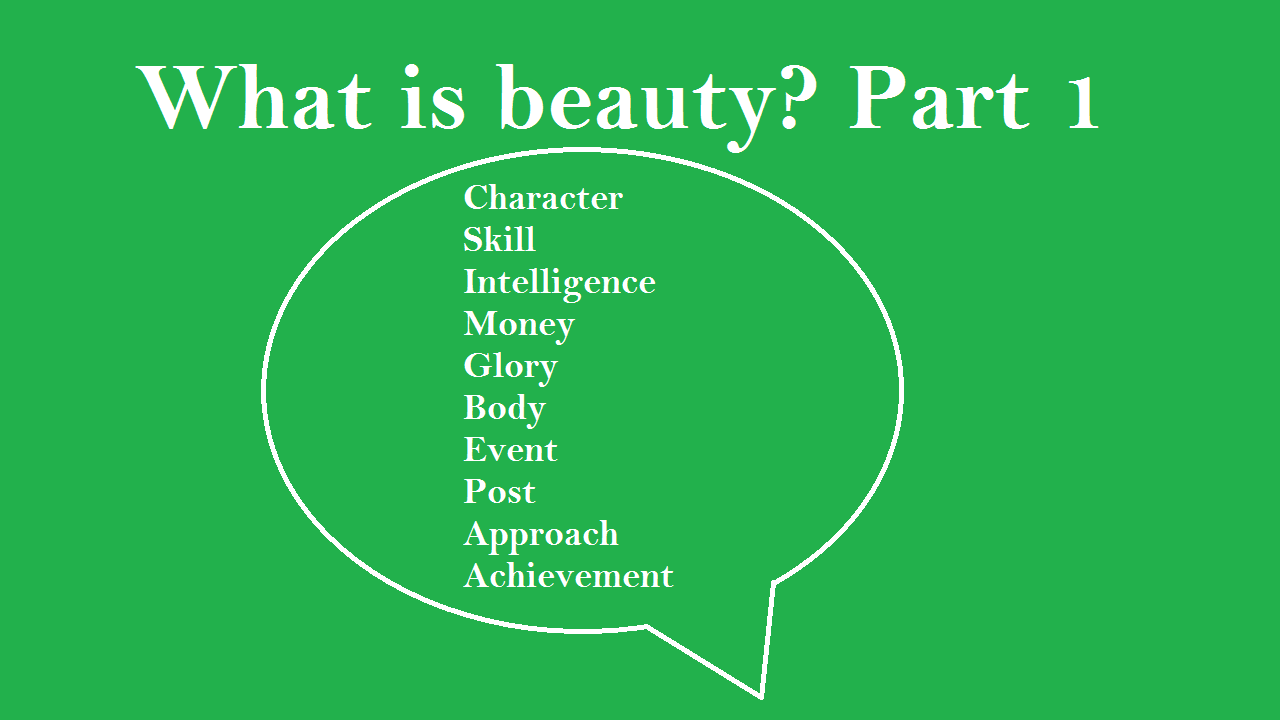 What is beauty? Part 1

Character
Skill
Intelligence
Money
Glory
Body
Event
Post
Approach
Achievement